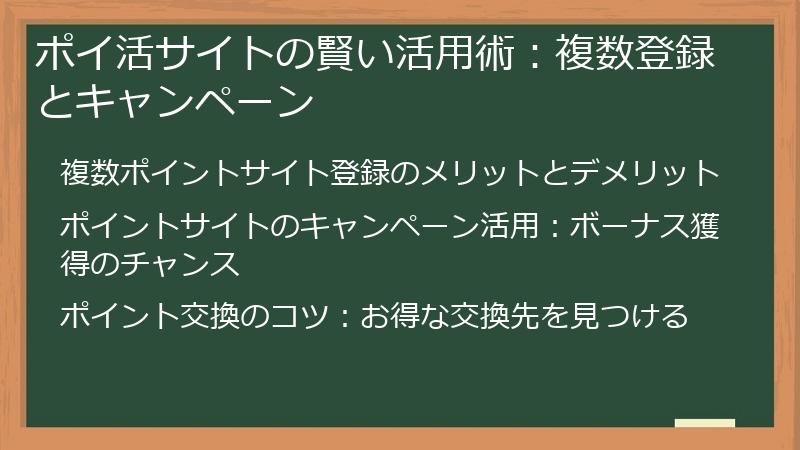 ポイ活サイトの賢い活用術：複数登録とキャンペーン

複数ポイントサイト登録のメリットとデメリット

ポイントサイトのキャンペーン活用：ボーナス獲得のチャンス

ポイント交換のコツ：お得な交換先を見つける